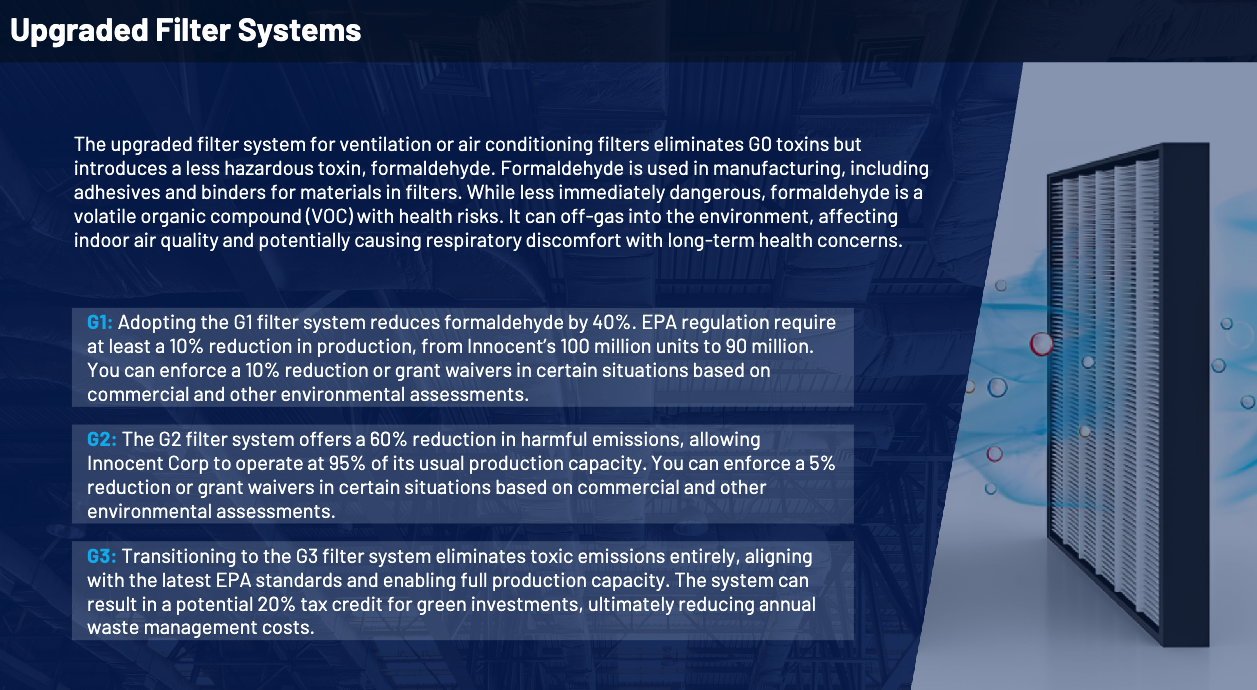 Upgraded Filter Systems

The upgraded filter system for ventilation or air conditioning filters eliminates G0 toxins but introduces a less hazardous toxin, formaldehyde. Formaldehyde is used in manufacturing, including adhesives and binders for materials in filters. While less immediately dangerous, formaldehyde is a volatile organic compound (VOC) with health risks. It can off-gas into the environment, affecting indoor air quality and potentially causing respiratory discomfort with long-term health concerns.

G1: Adopting the G1 filter system reduces formaldehyde by 40%. EPA regulation require at least a 10% reduction in production, from Innocent's 100 million units to 90 million. You can enforce a 10% reduction or grant waivers in certain situations based on commercial and other environmental assessments.

G2: The G2 filter system offers a 60% reduction in harmful emissions, allowing Innocent Corp to operate at 95% of its usual production capacity. You can enforce a 5% reduction or grant waivers in certain situations based on commercial and other environmental assessments.

G3: Transitioning to the G3 filter system eliminates toxic emissions entirely, aligning with the latest EPA standards and enabling full production capacity. The system can result in a potential 20% tax credit for green investments, ultimately reducing annual waste management costs.